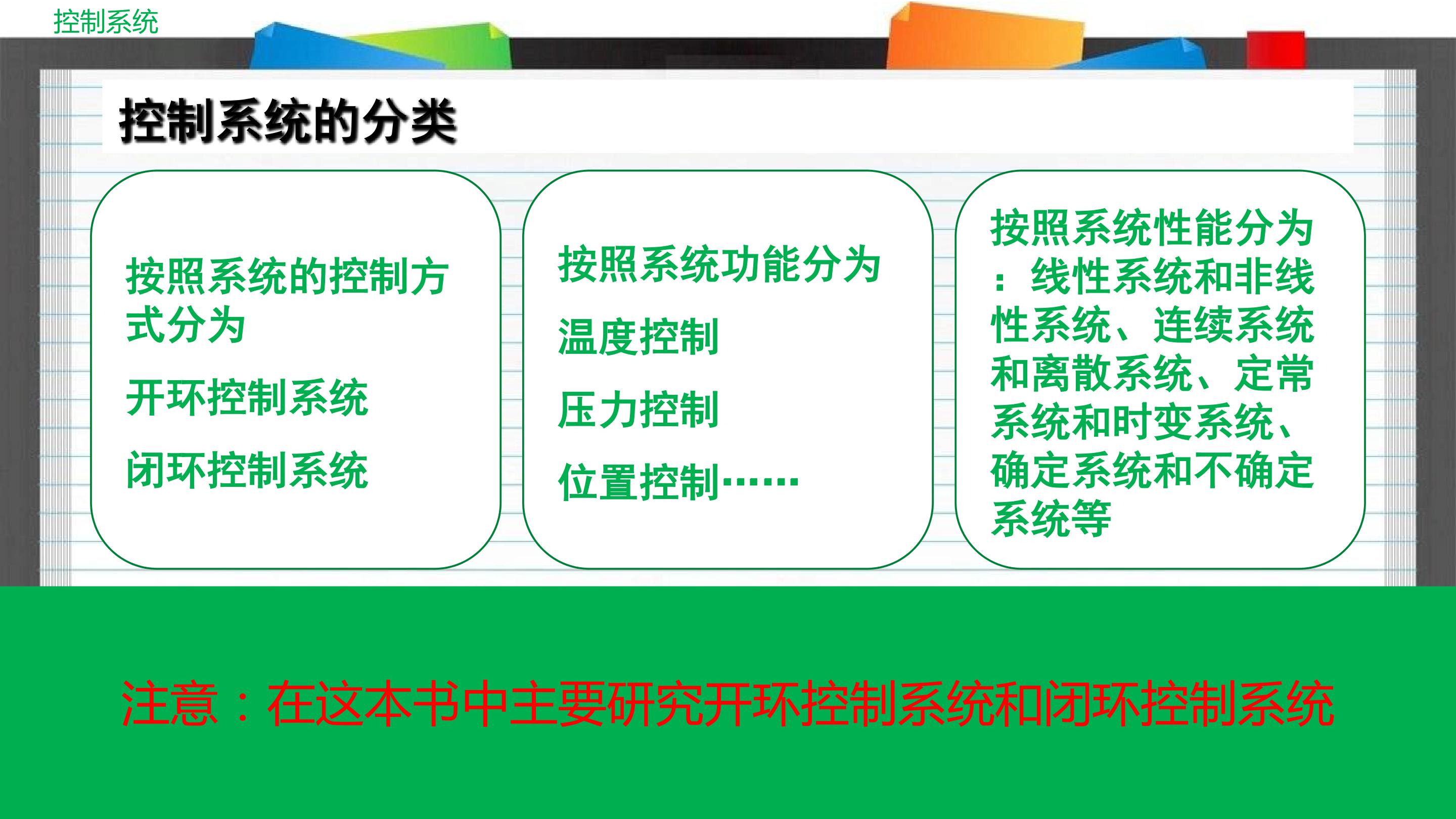 控制系统

控制系统的分类

按照系统的控制方式分为

开环控制系统

闭环控制系统

按照系统功能分为

温度控制

压力控制

位置控制……

按照系统性能分为：线性系统和非线性系统、连续系统和离散系统、定常系统和时变系统、确定系统和不确定系统等

注意：在这本书中主要研究开环控制系统和闭环控制系统